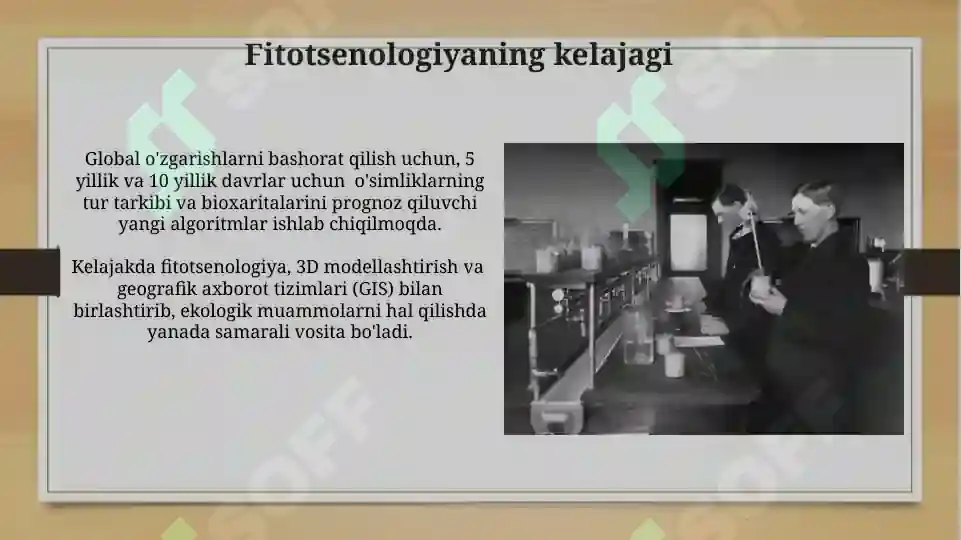 Fitotsenologiyaning kelajagi

Global o'zgarishlarni bashorat qilish uchun, 5 yillik va 10 yillik davrlar uchun o'simliklarning tur tarkibi va bioxaritalarini prognoz qiluvchi yangi algoritmlar ishlab chiqilmoqda.

Kelajakda fitotsenologiya, 3D modellashtirish va geografik axborot tizimlari (GIS) bilan birlashtirib, ekologik muammolarni hal qilishda yanada samarali vosita bo'ladi.

SOFF